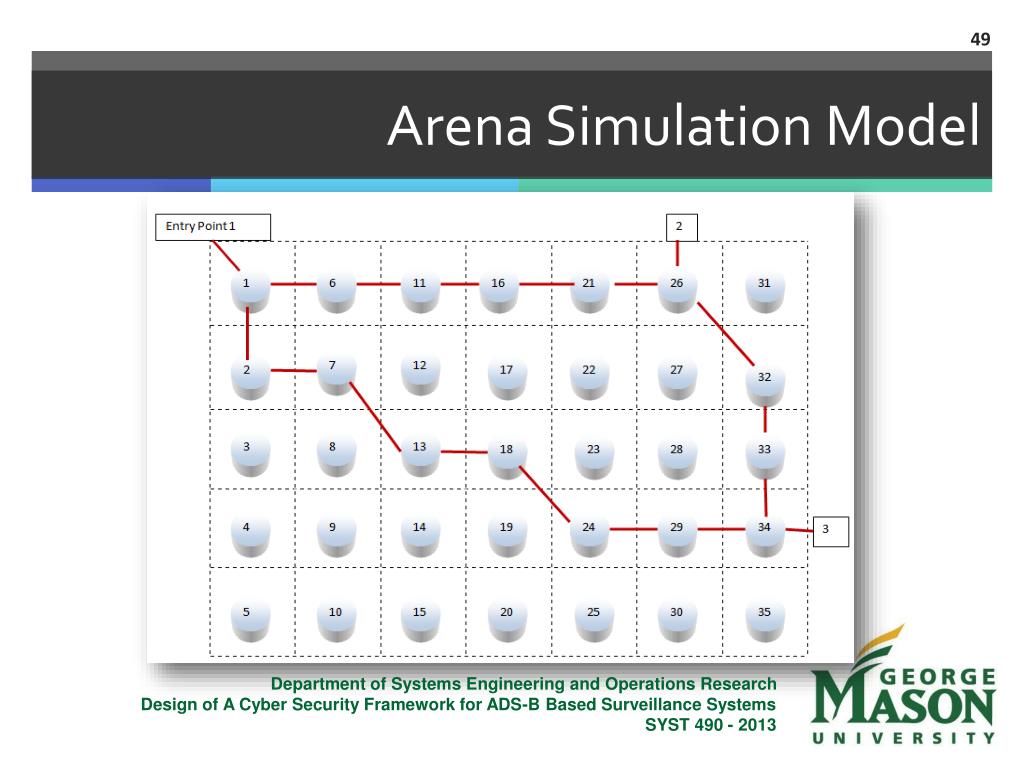 49

Arena Simulation Model

Entry Point 1

2

1 6 11 16 21 26 31

2 7 12 17 22 27 32

3 8 13 18 23 28 33

4 9 14 19 24 29 34

3

5 10 15 20 25 30 35

Department of Systems Engineering and Operations Research
Design of A Cyber Security Framework for ADS-B Based Surveillance Systems
SYST 490 - 2013

GEORGE MASON UNIVERSITY